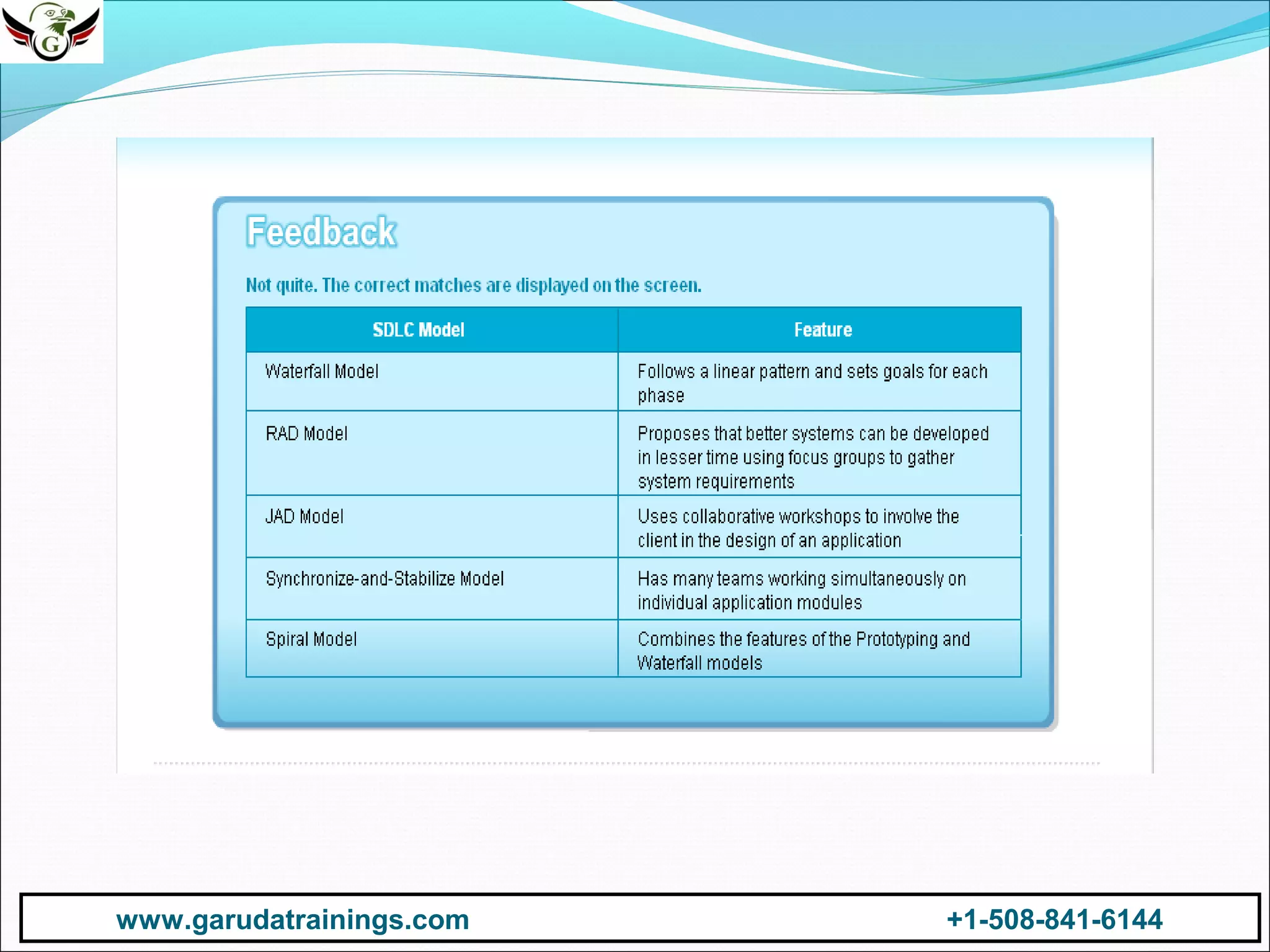 G

Feedback

Not quite. The correct matches are displayed on the screen.

| SDLC Model | Feature |
|---|---|
| Waterfall Model | Follows a linear pattern and sets goals for each phase |
| RAD Model | Proposes that better systems can be developed in lesser time using focus groups to gather system requirements |
| JAD Model | Uses collaborative workshops to involve the client in the design of an application |
| Synchronize-and-Stabilize Model | Has many teams working simultaneously on individual application modules |
| Spiral Model | Combines the features of the Prototyping and Waterfall models |

www.garudatrainings.com
+1-508-841-6144